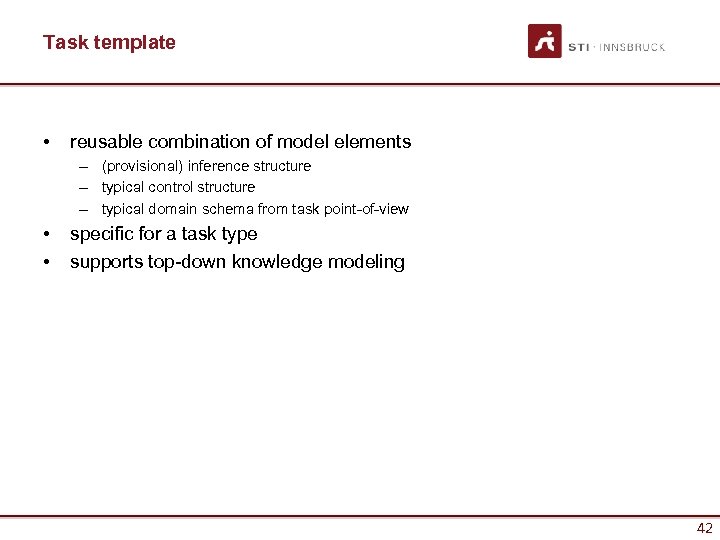 Task template

STI · INNSBRUCK

• reusable combination of model elements
– (provisional) inference structure
– typical control structure
– typical domain schema from task point-of-view
• specific for a task type
• supports top-down knowledge modeling

42